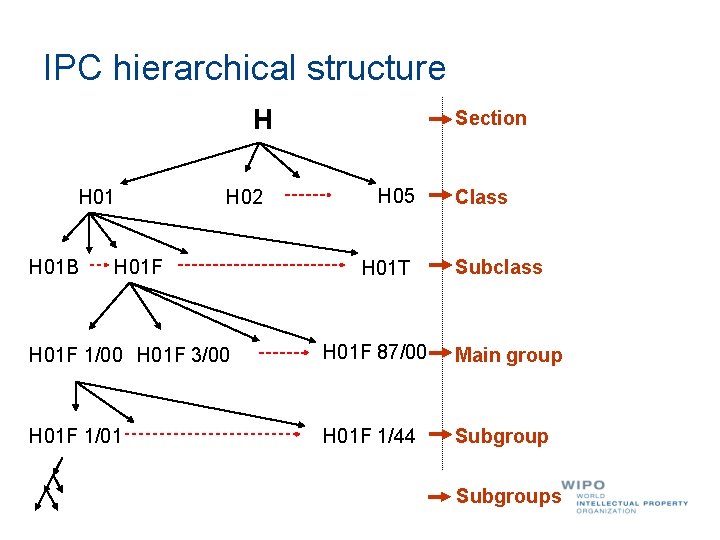 IPC hierarchical structure

H

Section

H01

H02

H05

Class

H01B

H01F

H01T

Subclass

H01F 1/00

H01F 3/00

H01F 87/00

Main group

H01F 1/01

H01F 1/44

Subgroup

Subgroups

WIPO
WORLD
INTELLECTUAL PROPERTY
ORGANIZATION